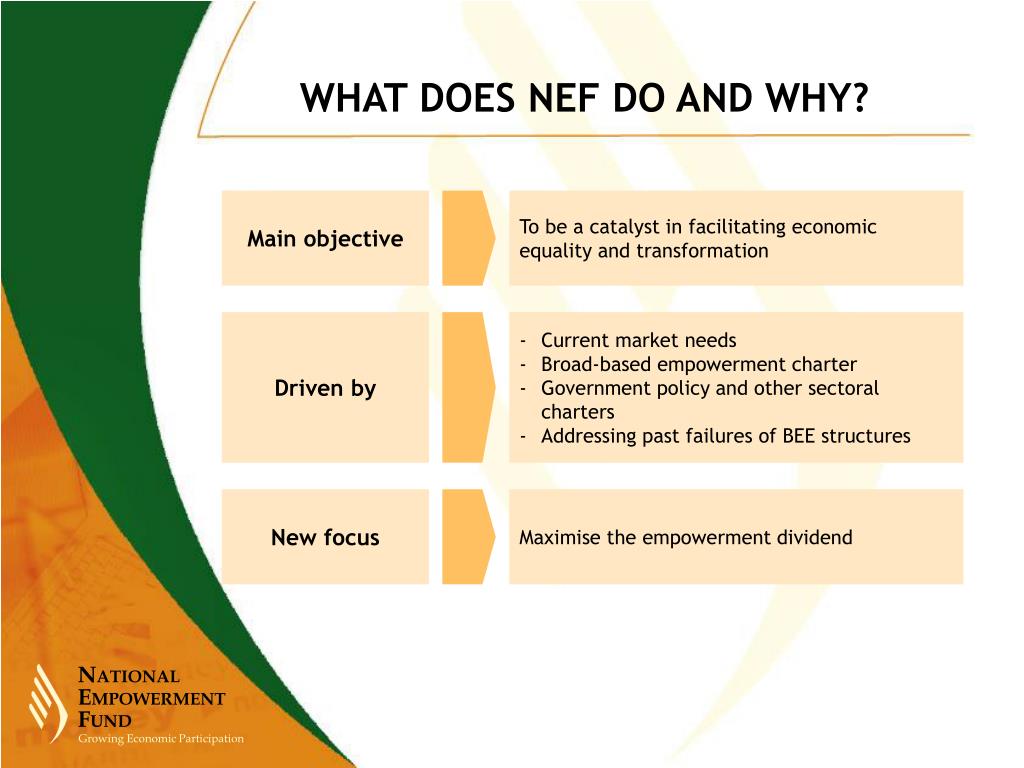 WHAT DOES NEF DO AND WHY?

Main objective

To be a catalyst in facilitating economic equality and transformation

Driven by

- Current market needs
- Broad-based empowerment charter
- Government policy and other sectoral charters
- Addressing past failures of BEE structures

New focus

Maximise the empowerment dividend

NATIONAL EMPOWERMENT FUND
Growing Economic Participation